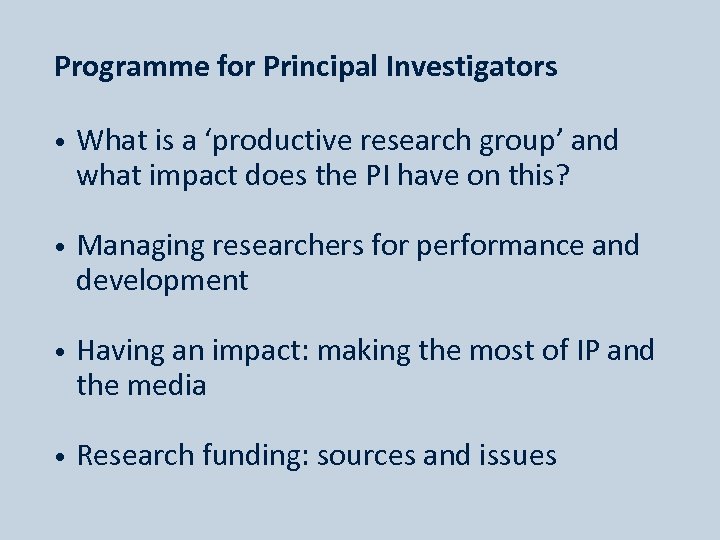 Programme for Principal Investigators

• What is a ‘productive research group’ and what impact does the PI have on this?

• Managing researchers for performance and development

• Having an impact: making the most of IP and the media

• Research funding: sources and issues